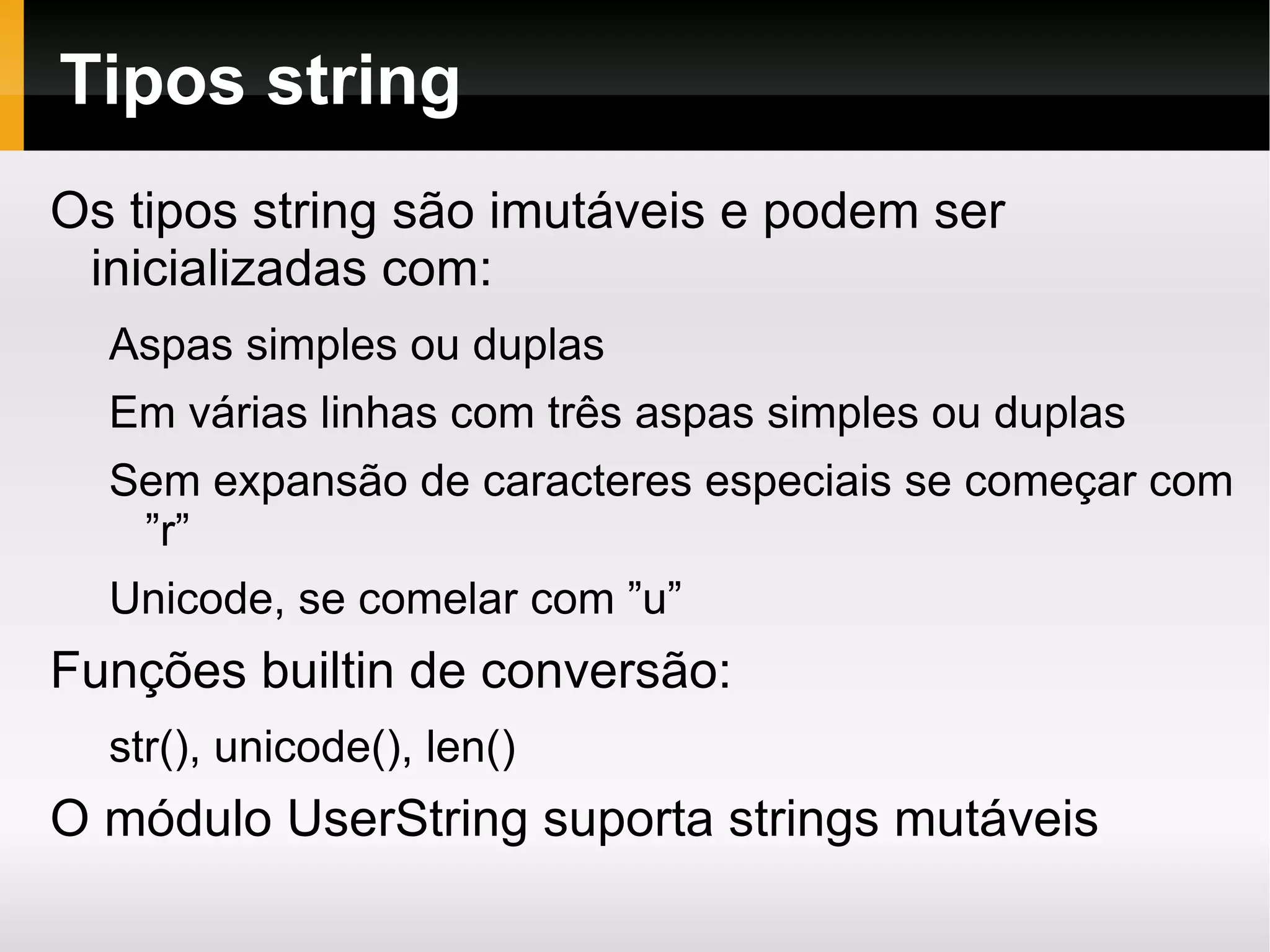 Tipos string

Os tipos string são imutáveis e podem ser inicializadas com:

Aspas simples ou duplas

Em várias linhas com três aspas simples ou duplas

Sem expansão de caracteres especiais se começar com ”r”

Unicode, se comelar com ”u”

Funções builtin de conversão:

str(), unicode(), len()

O módulo UserString suporta strings mutáveis